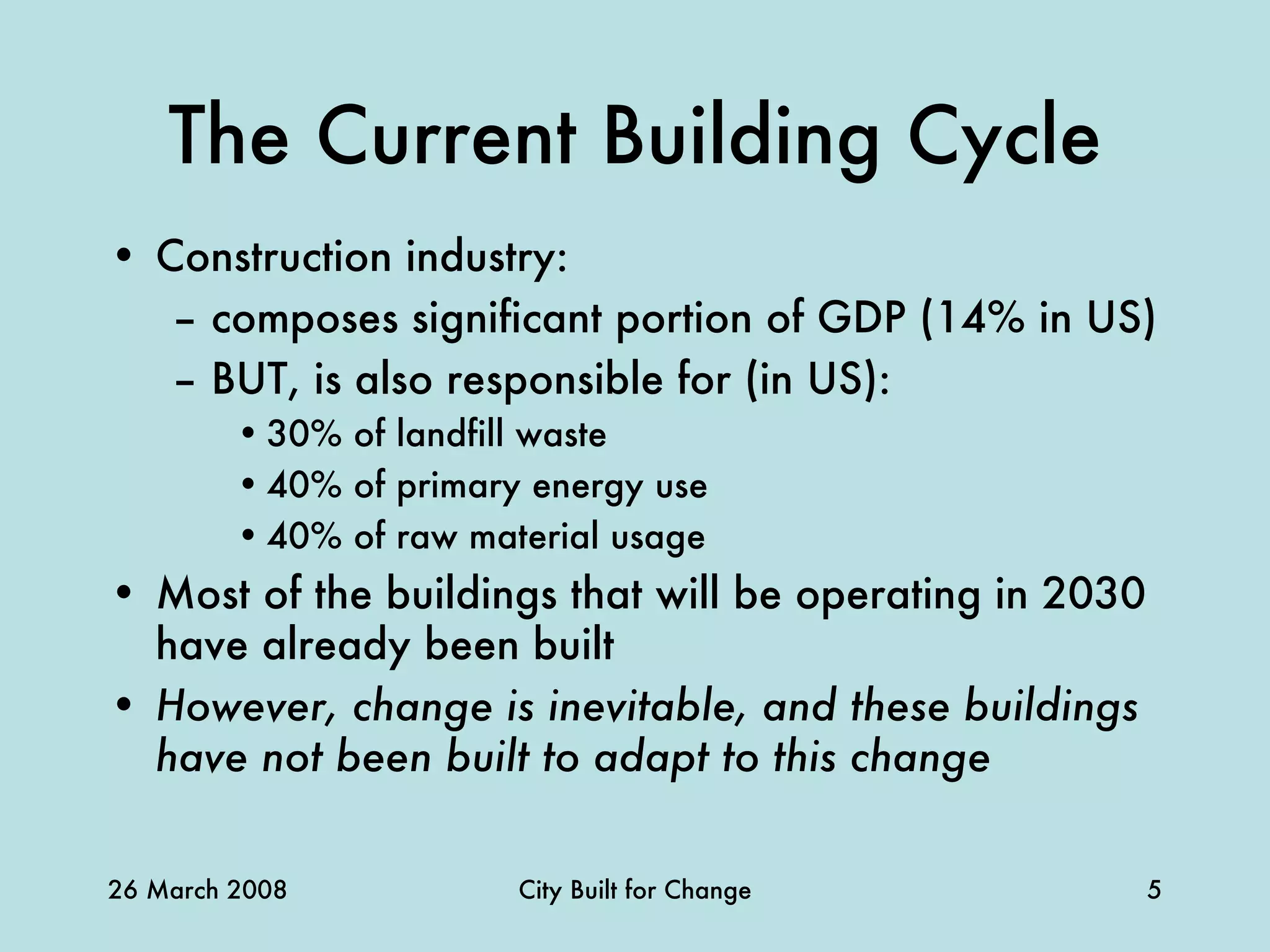 The Current Building Cycle

• Construction industry:
– composes significant portion of GDP (14% in US)
– BUT, is also responsible for (in US):
• 30% of landfill waste
• 40% of primary energy use
• 40% of raw material usage

• Most of the buildings that will be operating in 2030 have already been built

• However, change is inevitable, and these buildings have not been built to adapt to this change

26 March 2008

City Built for Change

5